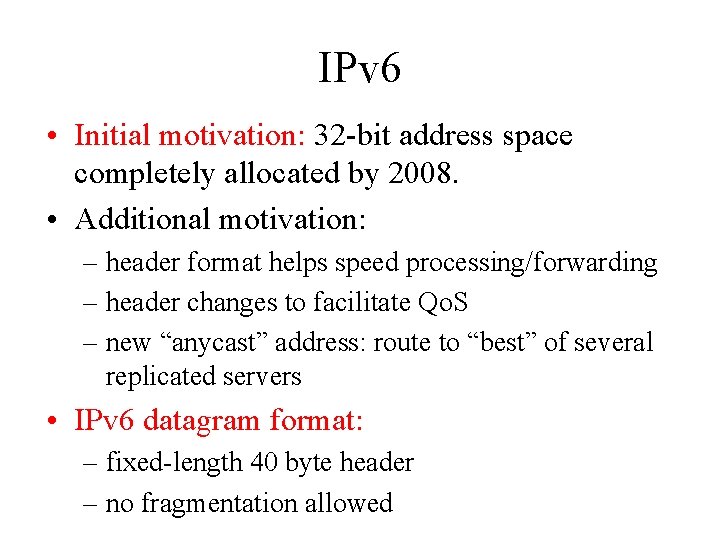 IPv6

• Initial motivation: 32-bit address space completely allocated by 2008.
• Additional motivation:
– header format helps speed processing/forwarding
– header changes to facilitate QoS
– new “anycast” address: route to “best” of several replicated servers
• IPv6 datagram format:
– fixed-length 40 byte header
– no fragmentation allowed